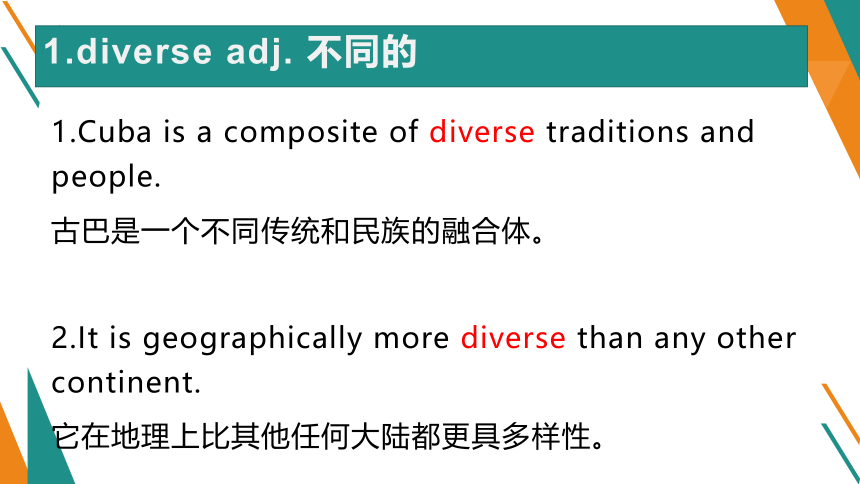 1.diverse adj. 不同的

1.Cuba is a composite of diverse traditions and people.

古巴是一个不同传统和民族的融合体。

2.It is geographically more diverse than any other continent.

它在地理上比其他任何大陆都更具多样性。